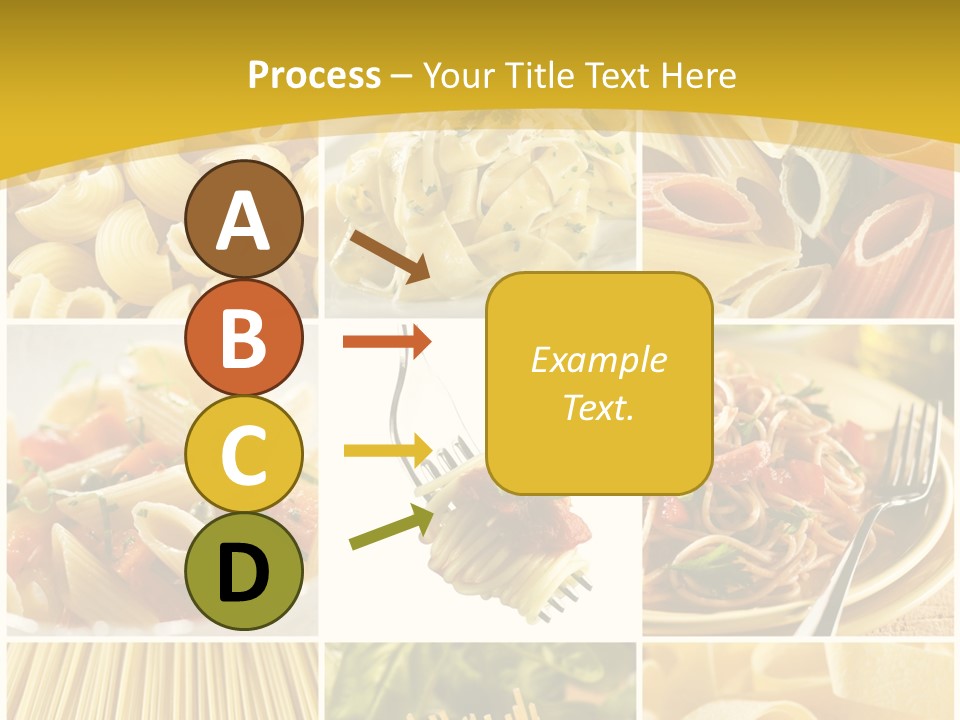 Process – Your Title Text Here

A

B

C

D

Example Text.